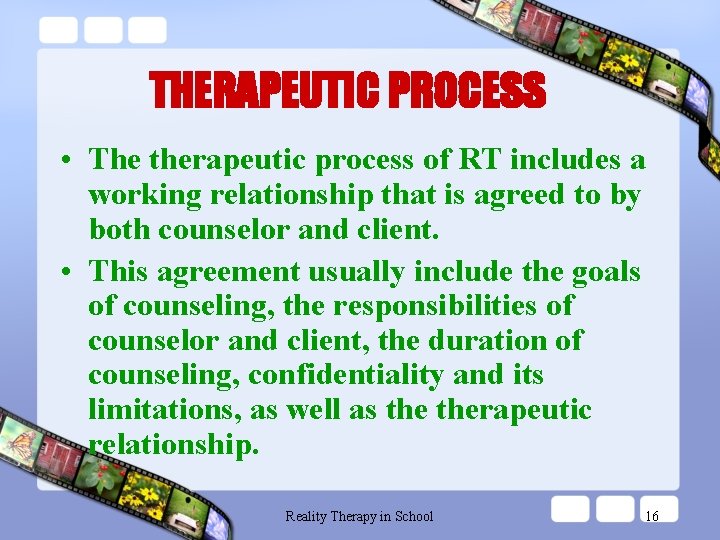 THERAPEUTIC PROCESS

• The therapeutic process of RT includes a working relationship that is agreed to by both counselor and client.

• This agreement usually include the goals of counseling, the responsibilities of counselor and client, the duration of counseling, confidentiality and its limitations, as well as the therapeutic relationship.

Reality Therapy in School

16